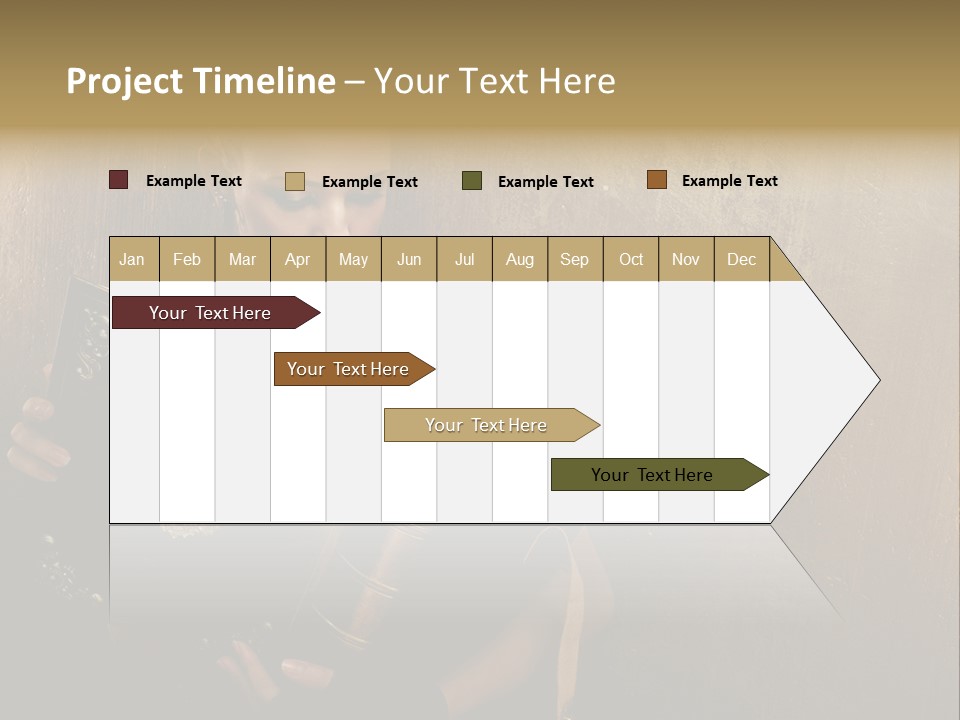 Project Timeline – Your Text Here

Example Text
Example Text
Example Text
Example Text

| Jan | Feb | Mar | Apr | May | Jun | Jul | Aug | Sep | Oct | Nov | Dec |
|---|---|---|---|---|---|---|---|---|---|---|---|

Your Text Here
Your Text Here
Your Text Here
Your Text Here